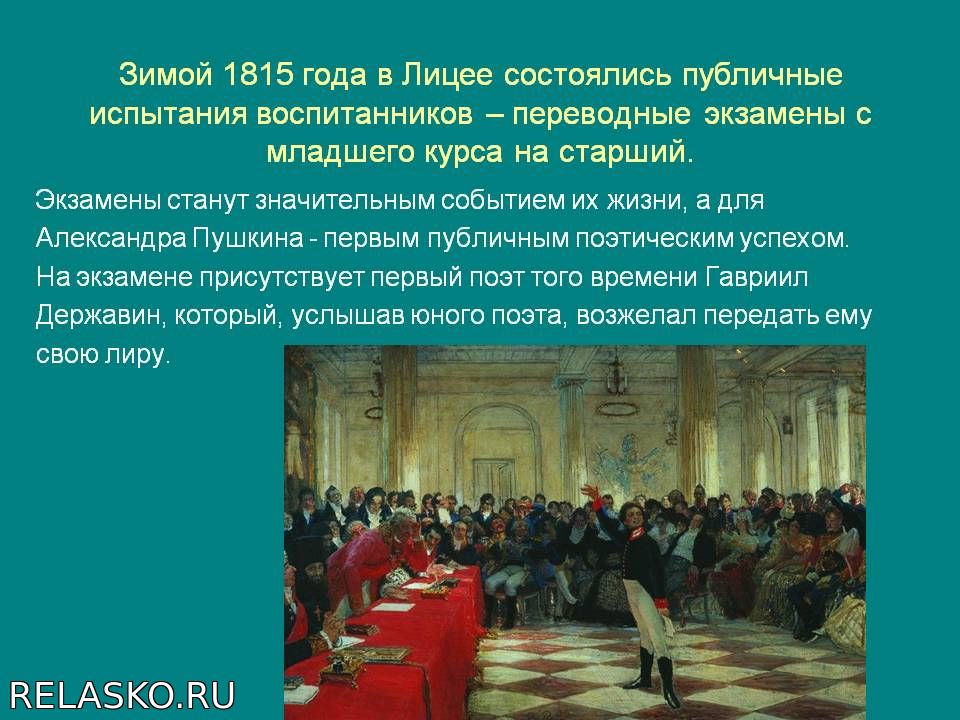 Зимой 1815 года в Лицее состоялись публичные испытания воспитанников – переводные экзамены с младшего курса на старший.

Экзамены станут значительным событием их жизни, а для Александра Пушкина - первым публичным поэтическим успехом. На экзамене присутствует первый поэт того времени Гавриил Державин, который, услышав юного поэта, возжелал передать ему свою лиру.

RELASKO.RU